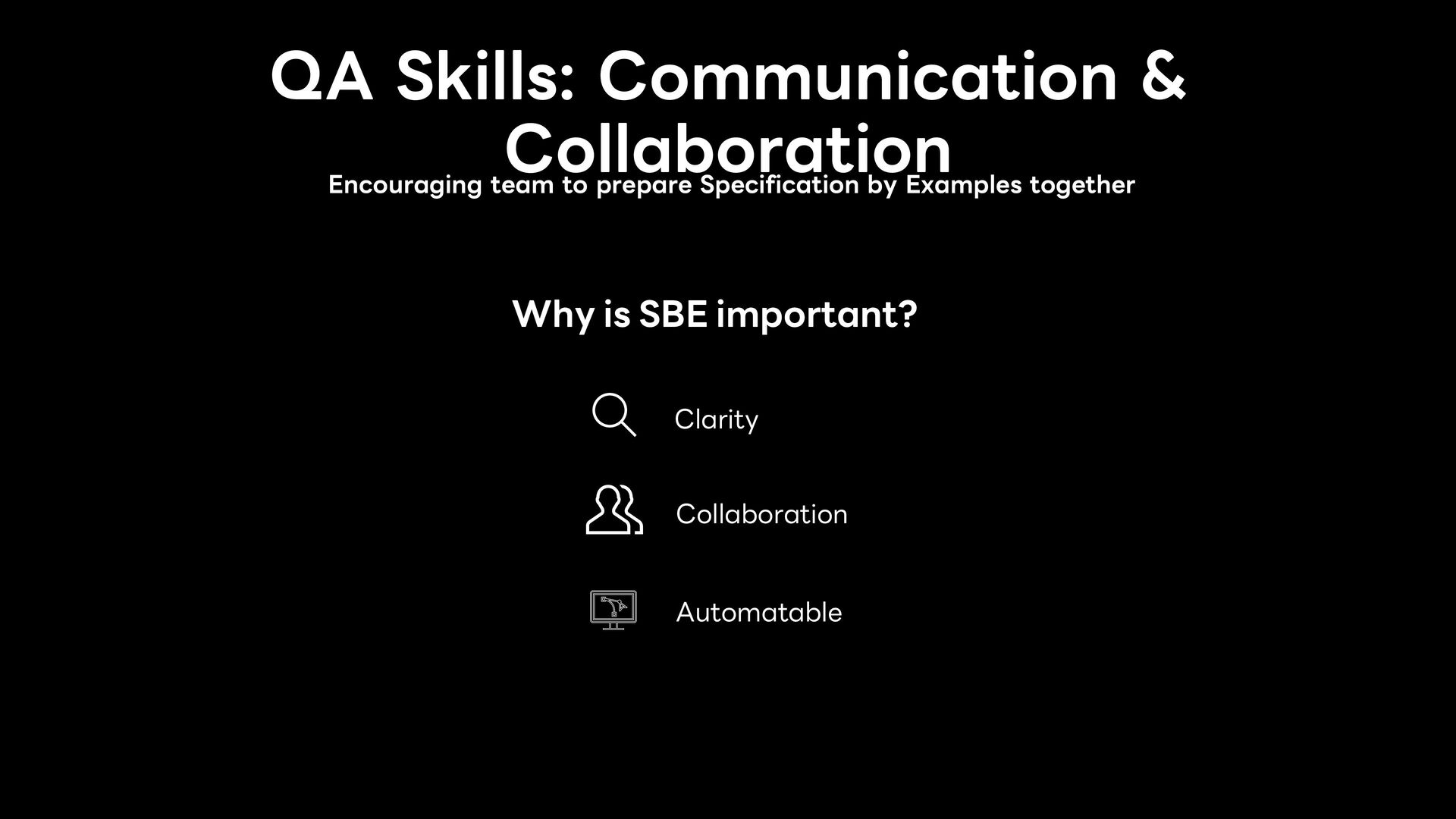 QA Skills: Communication & Collaboration

Encouraging team to prepare Specification by Examples together

Why is SBE important?

Clarity

Collaboration

Automatable